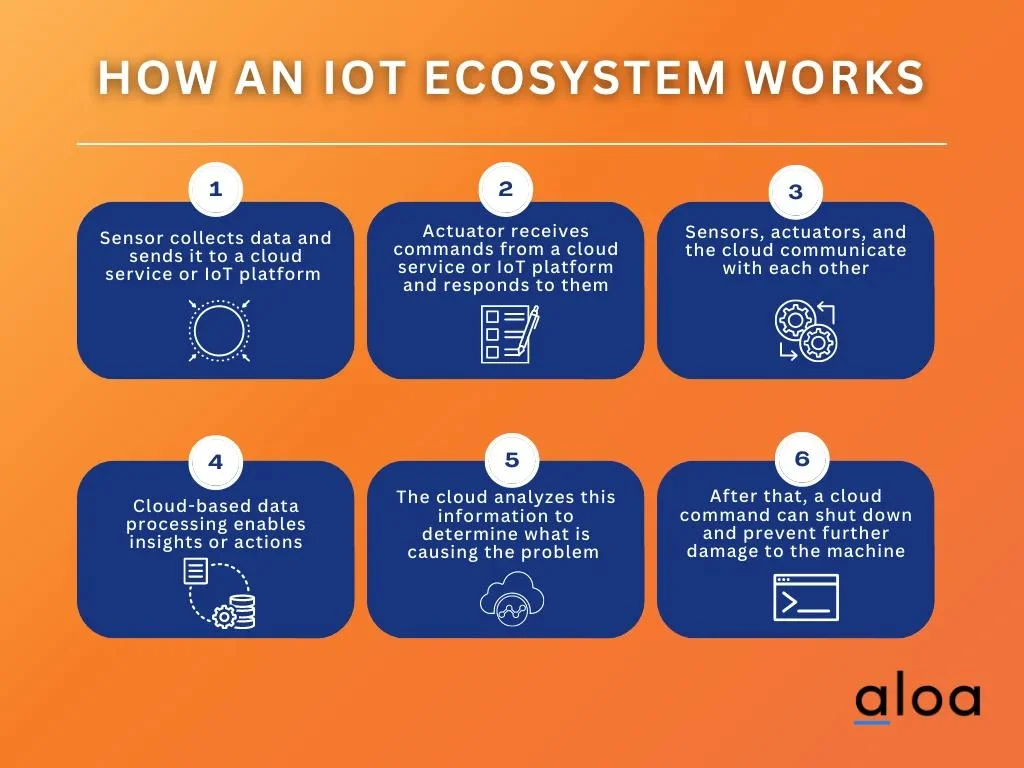 HOW AN IOT ECOSYSTEM WORKS

1
Sensor collects data and sends it to a cloud service or IoT platform

2
Actuator receives commands from a cloud service or IoT platform and responds to them

3
Sensors, actuators, and the cloud communicate with each other

4
Cloud-based data processing enables insights or actions

5
The cloud analyzes this information to determine what is causing the problem

6
After that, a cloud command can shut down and prevent further damage to the machine

aloa